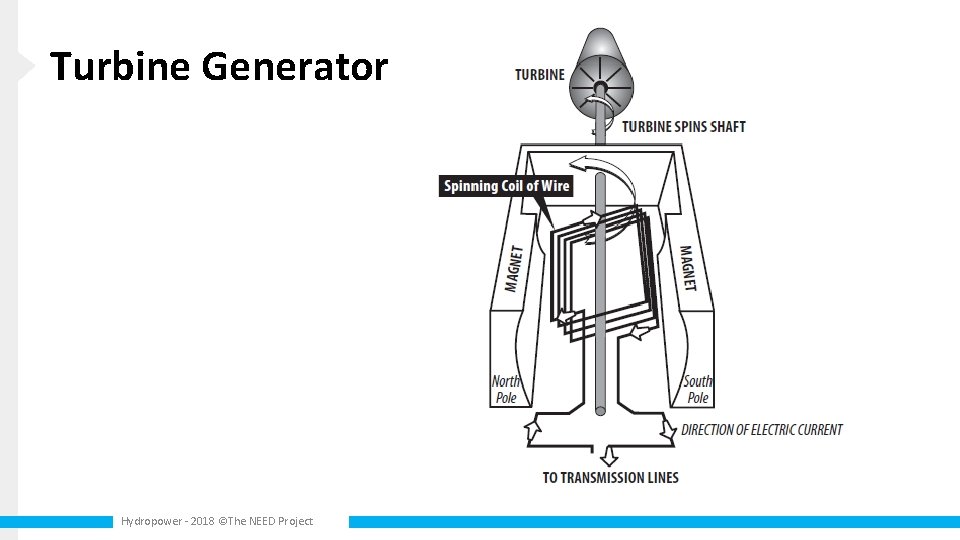 Turbine Generator

TURBINE

TURBINE SPINS SHAFT

Spinning Coil of Wire

MAGNET

MAGNET

North Pole

South Pole

DIRECTION OF ELECTRIC CURRENT

TO TRANSMISSION LINES

Hydropower - 2018 ©The NEED Project